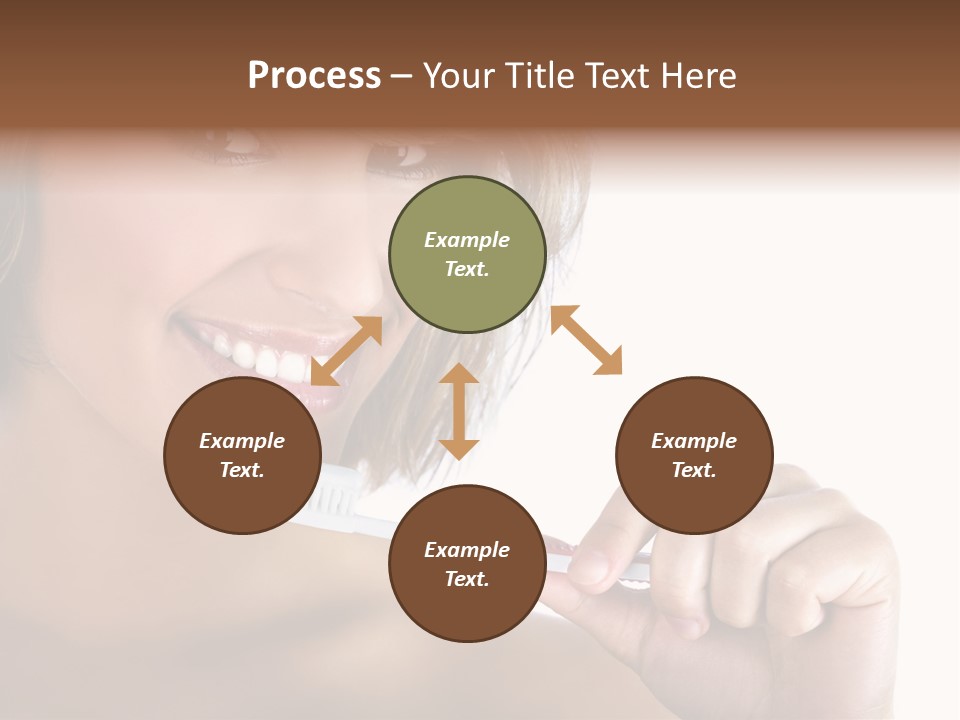 Process – Your Title Text Here

Example Text.

Example Text.

Example Text.

Example Text.